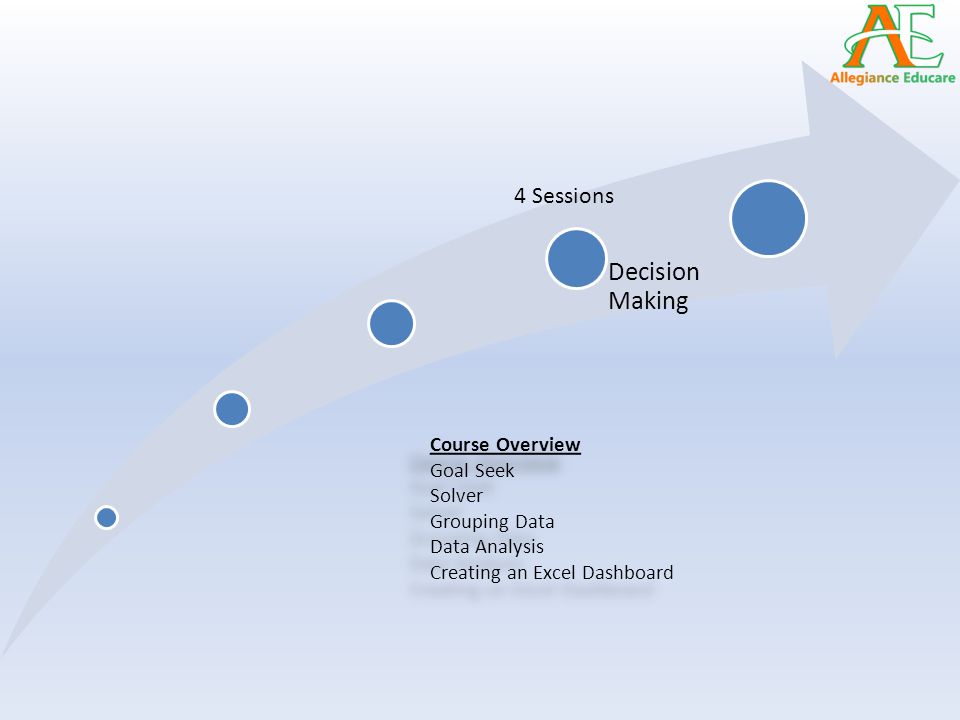 AE
Allegiance Educare

4 Sessions

Decision Making

Course Overview
Goal Seek
Solver
Grouping Data
Data Analysis
Creating an Excel Dashboard